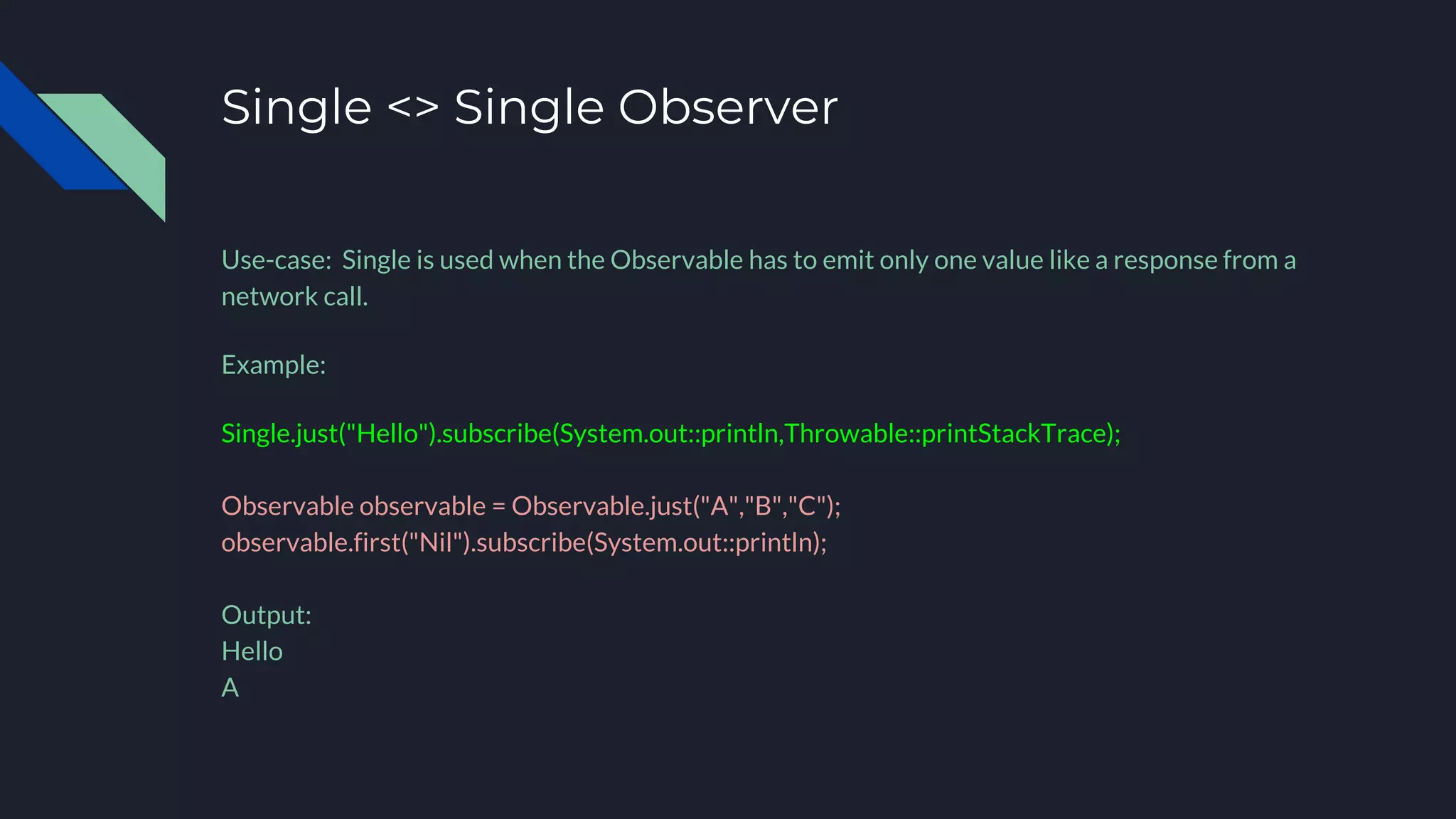 Single <> Single Observer

Use-case: Single is used when the Observable has to emit only one value like a response from a network call.

Example:

Single.just("Hello").subscribe(System.out::println,Throwable::printStackTrace);

Observable observable = Observable.just("A","B","C");
observable.first("Nil").subscribe(System.out::println);

Output:
Hello
A